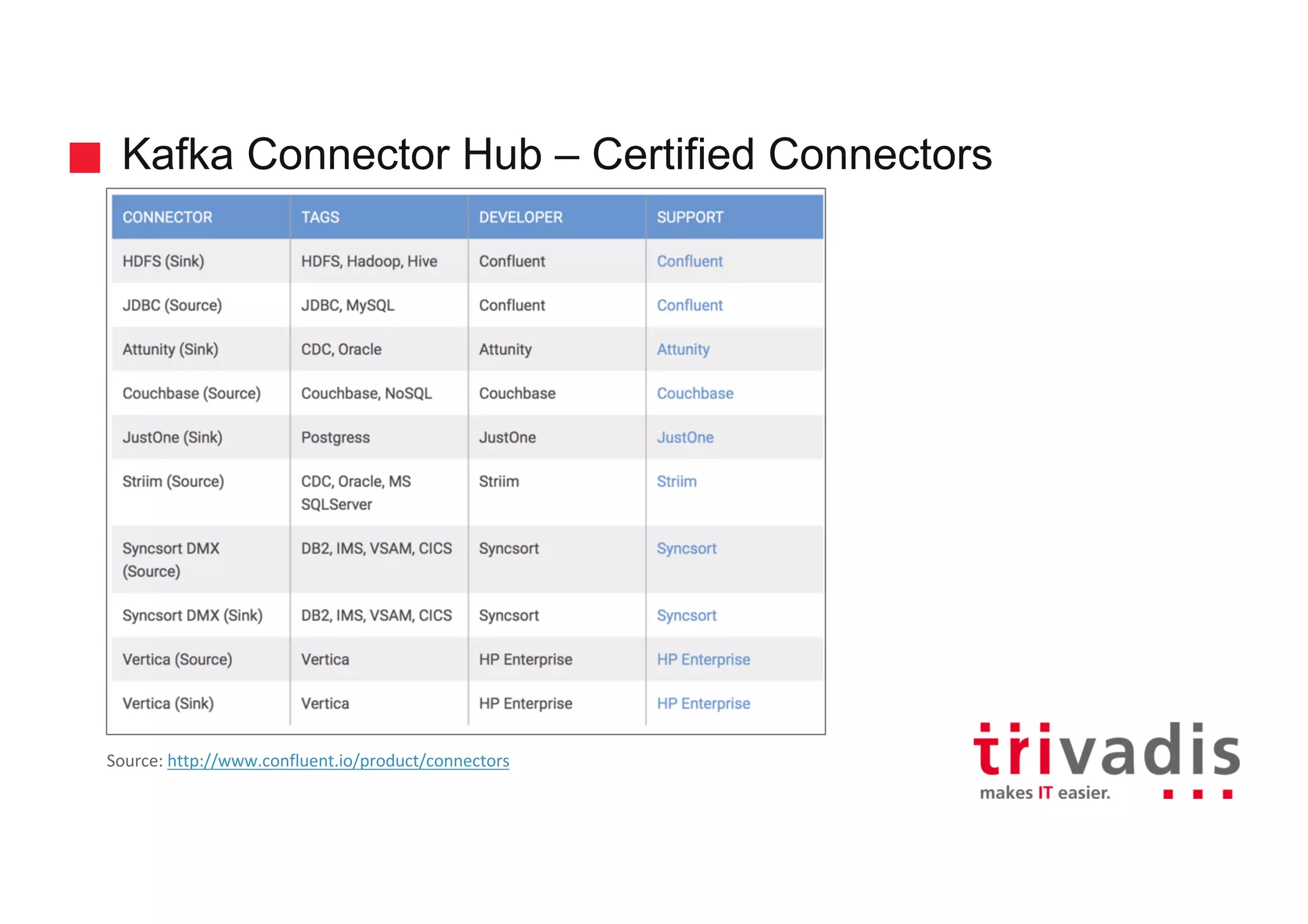 Kafka Connector Hub – Certified Connectors

| CONNECTOR | TAGS | DEVELOPER | SUPPORT |
|---|---|---|---|
| HDFS (Sink) | HDFS, Hadoop, Hive | Confluent | Confluent |
| JDBC (Source) | JDBC, MySQL | Confluent | Confluent |
| Attunity (Sink) | CDC, Oracle | Attunity | Attunity |
| Couchbase (Source) | Couchbase, NoSQL | Couchbase | Couchbase |
| JustOne (Sink) | Postgress | JustOne | JustOne |
| Striim (Source) | CDC, Oracle, MS SQLServer | Striim | Striim |
| Syncsort DMX (Source) | DB2, IMS, VSAM, CICS | Syncsort | Syncsort |
| Syncsort DMX (Sink) | DB2, IMS, VSAM, CICS | Syncsort | Syncsort |
| Vertica (Source) | Vertica | HP Enterprise | HP Enterprise |
| Vertica (Sink) | Vertica | HP Enterprise | HP Enterprise |

Source: http://www.confluent.io/product/connectors

trivadis
makes IT easier.